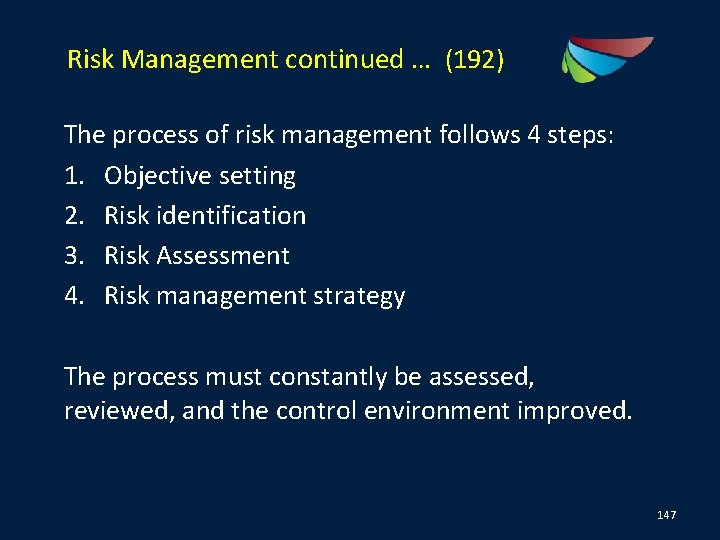 Risk Management continued … (192)

The process of risk management follows 4 steps:

1. Objective setting
2. Risk identification
3. Risk Assessment
4. Risk management strategy

The process must constantly be assessed, reviewed, and the control environment improved.

147